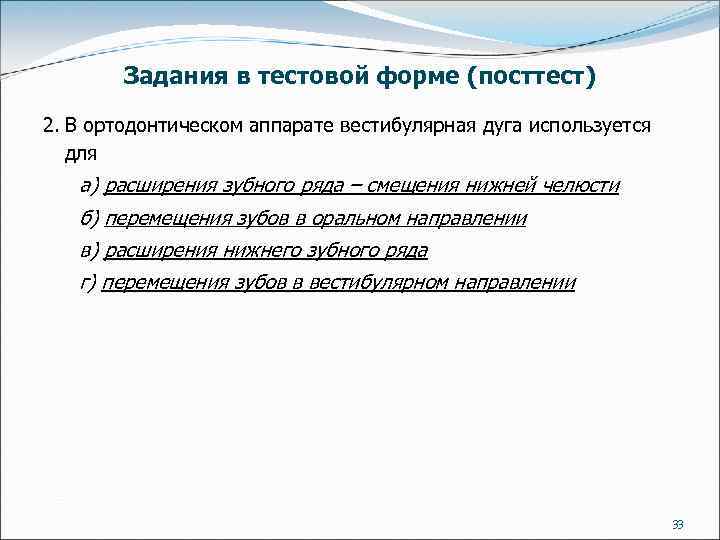 Задания в тестовой форме (посттест)

2. В ортодонтическом аппарате вестибулярная дуга используется для

а) расширения зубного ряда – смещения нижней челюсти

б) перемещения зубов в оральном направлении

в) расширения нижнего зубного ряда

г) перемещения зубов в вестибулярном направлении

33